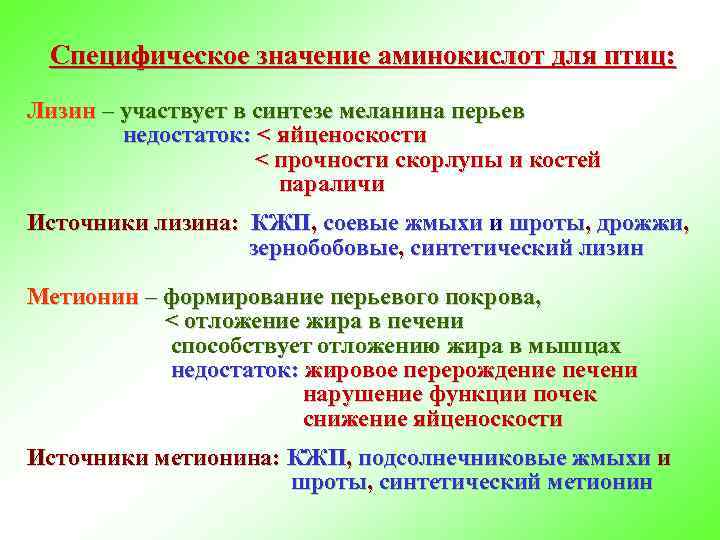 Специфическое значение аминокислот для птиц:

Лизин – участвует в синтезе меланина перьев
недостаток: < яйценоскости
< прочности скорлупы и костей
параличи

Источники лизина: КЖП, соевые жмыхи и шроты, дрожжи, зернобобовые, синтетический лизин

Метионин – формирование перьевого покрова,
< отложение жира в печени
способствует отложению жира в мышцах
недостаток: жировое перерождение печени
нарушение функции почек
снижение яйценоскости

Источники метионина: КЖП, подсолнечниковые жмыхи и шроты, синтетический метионин